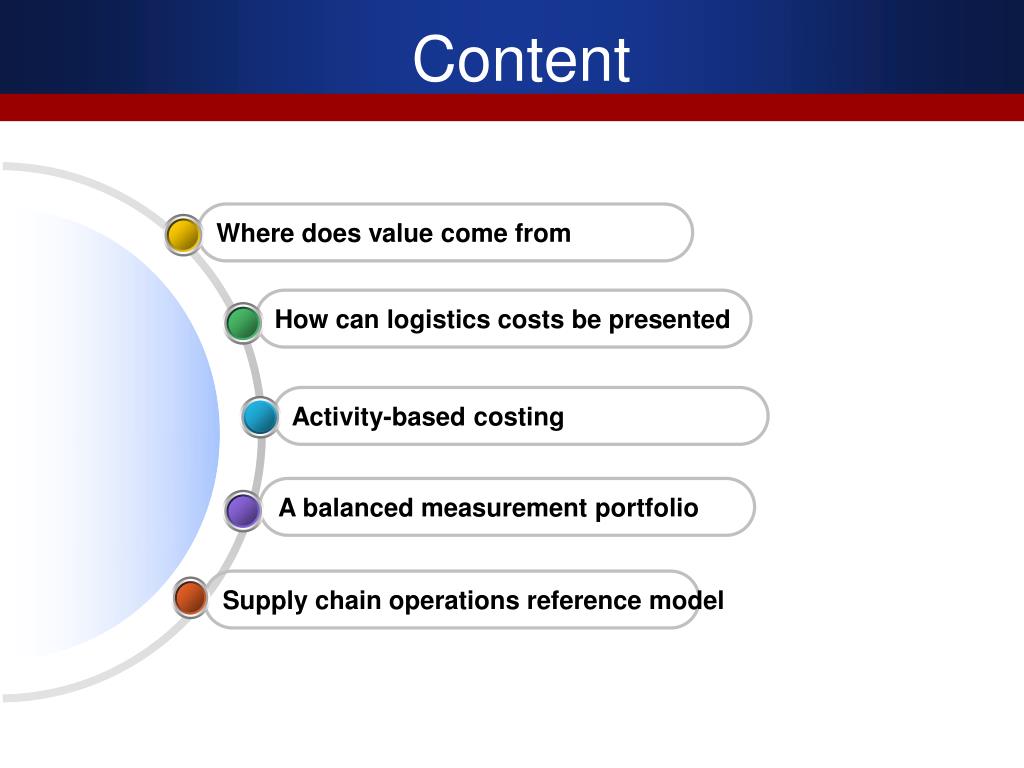 Content

Where does value come from

How can logistics costs be presented

Activity-based costing

A balanced measurement portfolio

Supply chain operations reference model